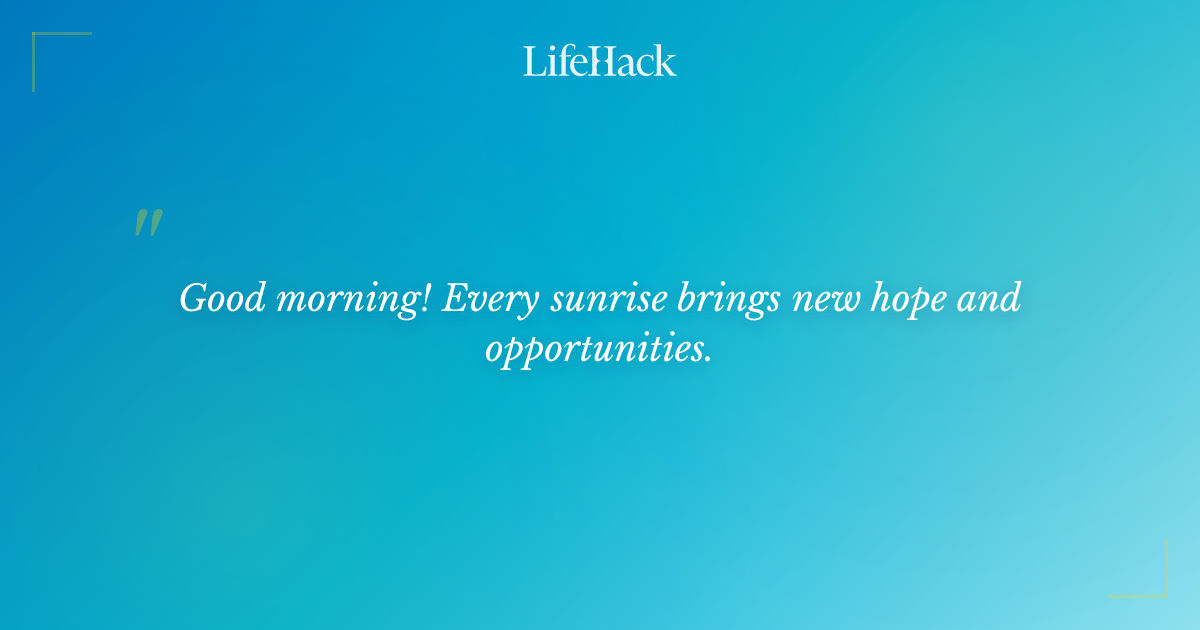 LifeHack

"

Good morning! Every sunrise brings new hope and opportunities.